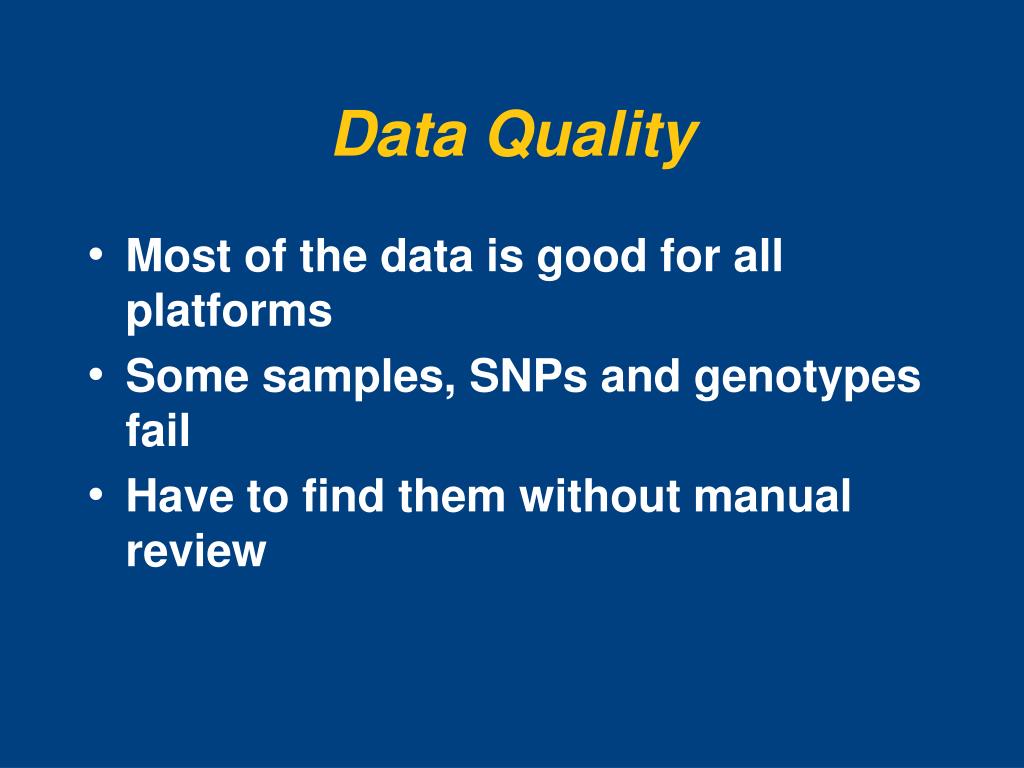 Data Quality

• Most of the data is good for all platforms
• Some samples, SNPs and genotypes fail
• Have to find them without manual review